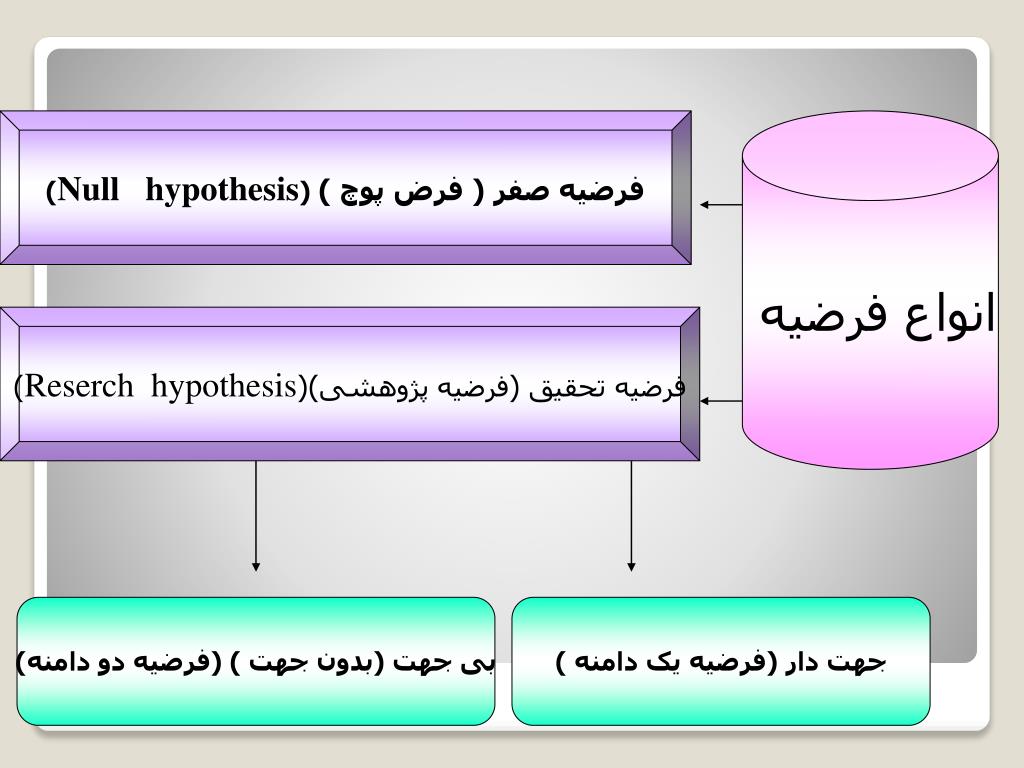 انواع فرضیه

فرضیه صفر ( فرض پوچ ) (Null hypothesis)

فرضیه تحقیق (فرضیه پژوهشی)(Reserch hypothesis)

جهت دار (فرضیه یک دامنه )

بی جهت (بدون جهت ) (فرضیه دو دامنه)